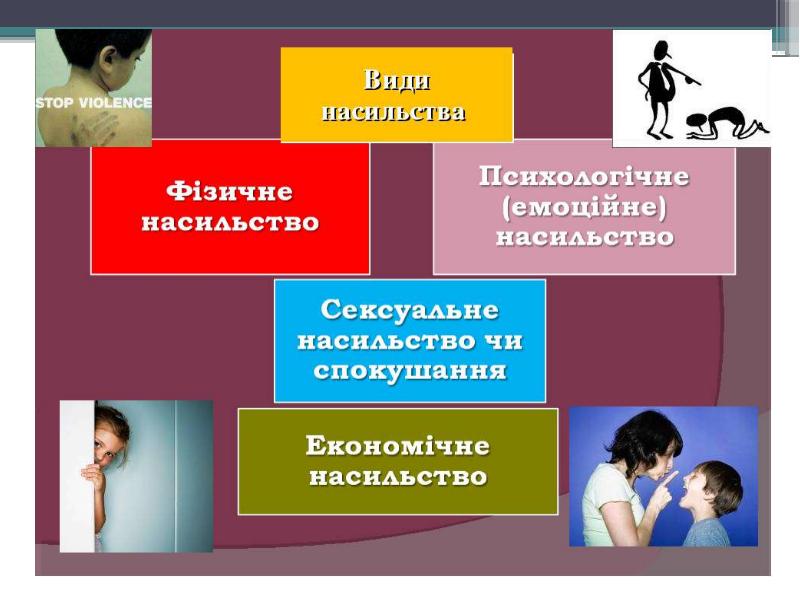 STOP VIOLENCE

Види насильства

Фізичне насильство

Психологічне (емоційне) насильство

Сексуальне насильство чи спокушання

Економічне насильство